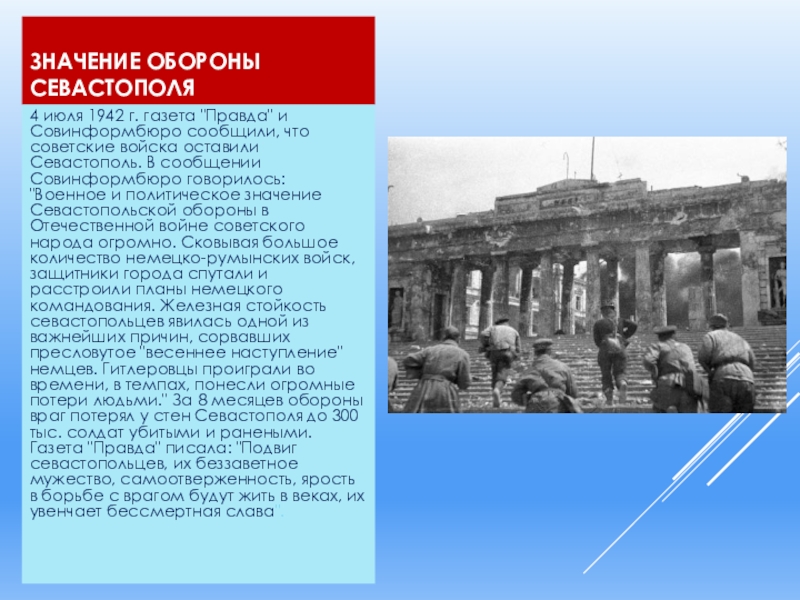 ЗНАЧЕНИЕ ОБОРОНЫ СЕВАСТОПОЛЯ

4 июля 1942 г. газета "Правда" и Совинформбюро сообщили, что советские войска оставили Севастополь. В сообщении Совинформбюро говорилось: "Военное и политическое значение Севастопольской обороны в Отечественной войне советского народа огромно. Сковывая большое количество немецко-румынских войск, защитники города спутали и расстроили планы немецкого командования. Железная стойкость севастопольцев явилась одной из важнейших причин, сорвавших пресловутое "весеннее наступление" немцев. Гитлеровцы проиграли во времени, в темпах, понесли огромные потери людьми." За 8 месяцев обороны враг потерял у стен Севастополя до 300 тыс. солдат убитыми и ранеными. Газета "Правда" писала: "Подвиг севастопольцев, их беззаветное мужество, самоотверженность, ярость в борьбе с врагом будут жить в веках, их увенчает бессмертная слава".